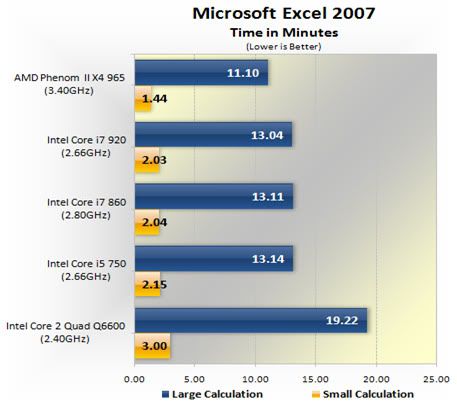 Microsoft Excel 2007
Time in Minutes
(Lower is Better)

AMD Phenom II X4 965 (3.40GHz)
11.10
1.44

Intel Core i7 920 (2.66GHz)
13.04
2.03

Intel Core i7 860 (2.80GHz)
13.11
2.04

Intel Core i5 750 (2.66GHz)
13.14
2.15

Intel Core 2 Quad Q6600 (2.40GHz)
19.22
3.00

0.00 5.00 10.00 15.00 20.00 25.00

Large Calculation Small Calculation